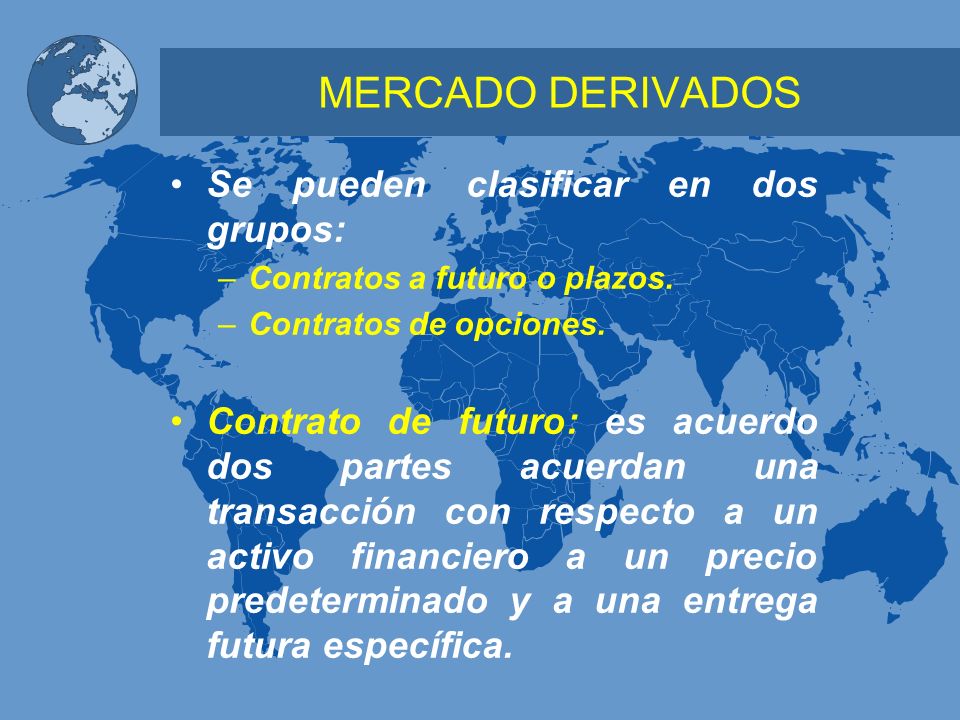 MERCADO DERIVADOS

• Se pueden clasificar en dos grupos:
– Contratos a futuro o plazos.
– Contratos de opciones.

• Contrato de futuro: es acuerdo dos partes acuerdan una transacción con respecto a un activo financiero a un precio predeterminado y a una entrega futura específica.